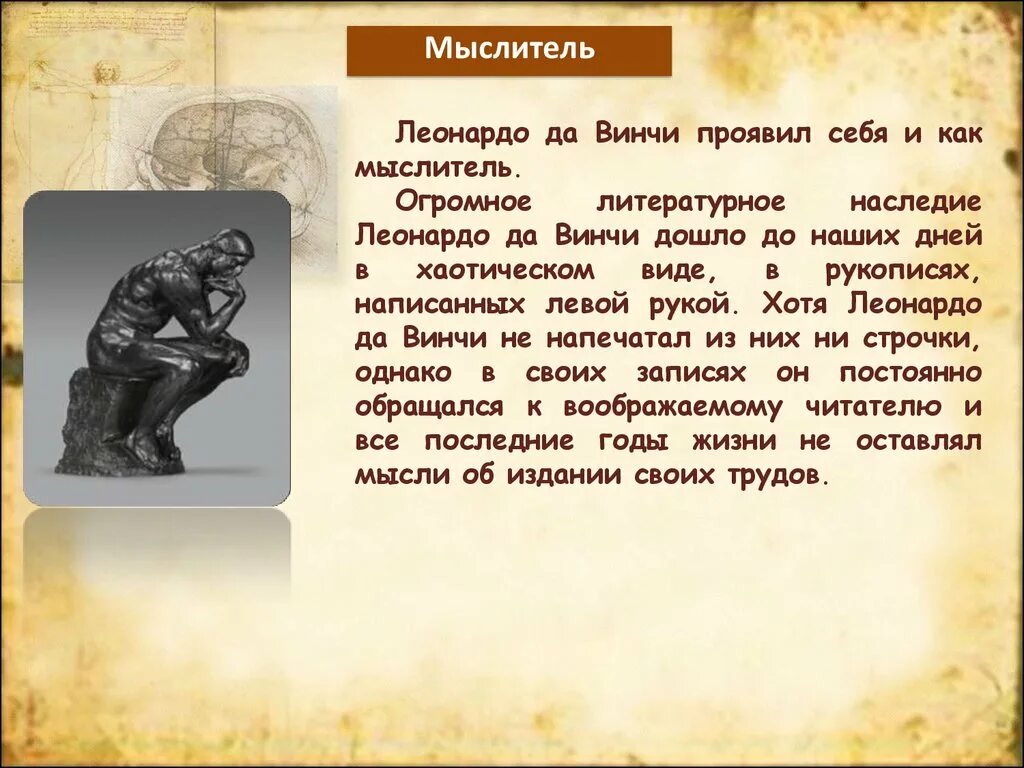 Мыслитель

Леонардо да Винчи проявил себя и как мыслитель.

Огромное литературное наследие Леонардо да Винчи дошло до наших дней в хаотическом виде, в рукописях, написанных левой рукой. Хотя Леонардо да Винчи не напечатал из них ни строчки, однако в своих записях он постоянно обращался к воображаемому читателю и все последние годы жизни не оставлял мысли об издании своих трудов.